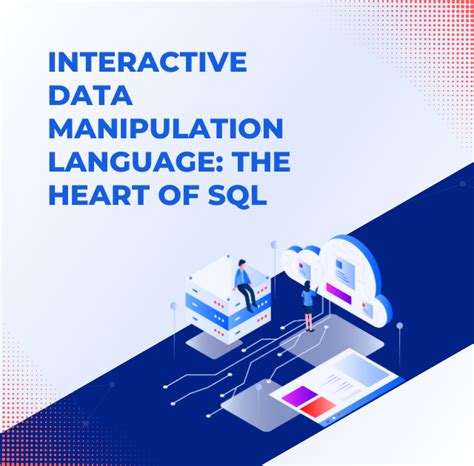 INTERACTIVE DATA MANIPULATION LANGUAGE: THE HEART OF SQL